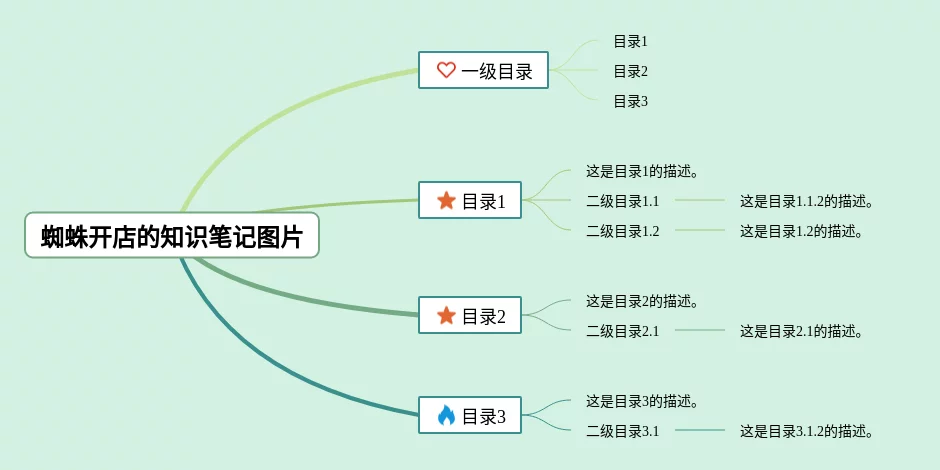 蜘蛛开店的知识笔记图片

一级目录

目录1

目录2

目录3

目录1

这是目录1的描述。

二级目录1.1

这是目录1.1.2的描述。

二级目录1.2

这是目录1.2的描述。

目录2

这是目录2的描述。

二级目录2.1

这是目录2.1的描述。

目录3

这是目录3的描述。

二级目录3.1

这是目录3.1.2的描述。